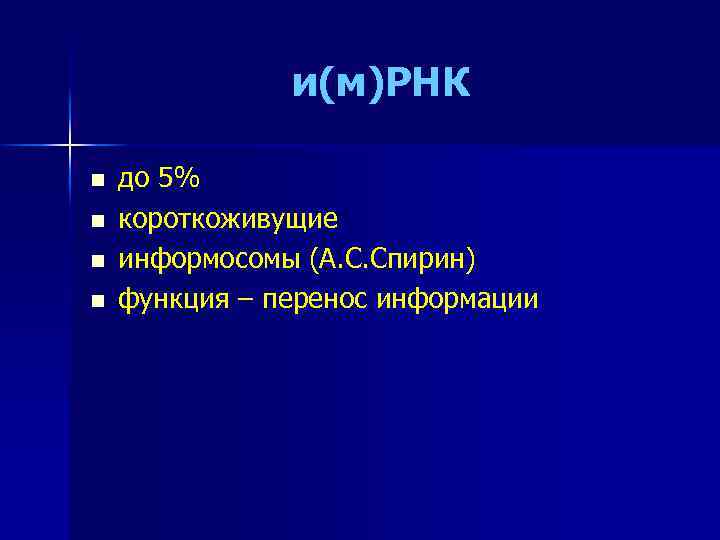 и(м)РНК

- до 5%
- короткоживущие
- информосомы (А.С.Спирин)
- функция – перенос информации